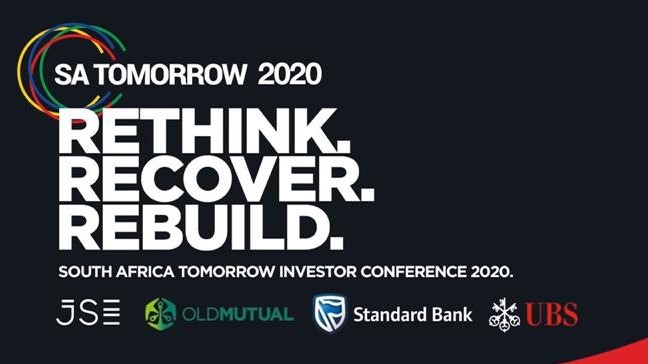 SA TOMORROW 2020

RETHINK.
RECOVER.
REBUILD.

SOUTH AFRICA TOMORROW INVESTOR CONFERENCE 2020.

JSE OLDMUTUAL Standard Bank UBS